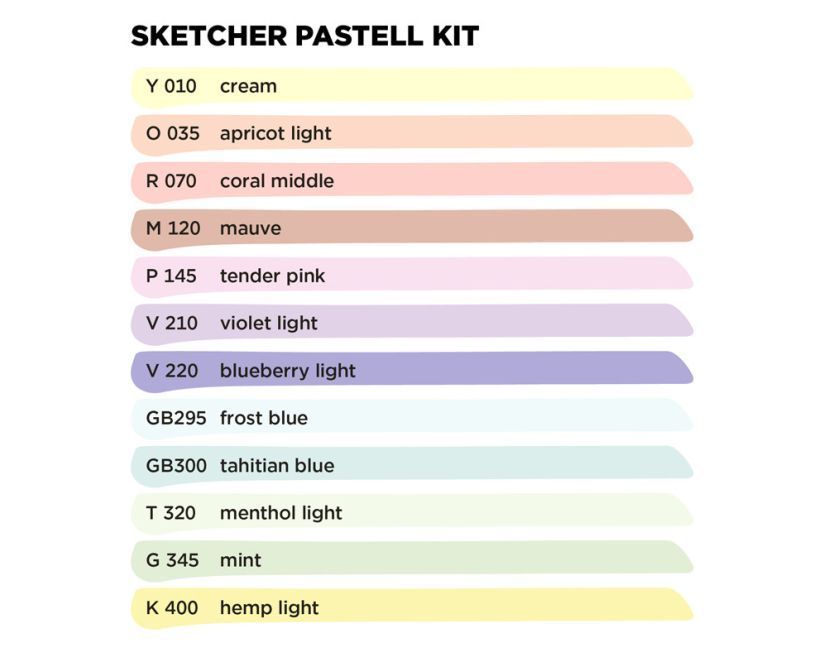 SKETCHER PASTELL KIT

Y 010 cream

O 035 apricot light

R 070 coral middle

M 120 mauve

P 145 tender pink

V 210 violet light

V 220 blueberry light

GB295 frost blue

GB300 tahitian blue

T 320 menthol light

G 345 mint

K 400 hemp light